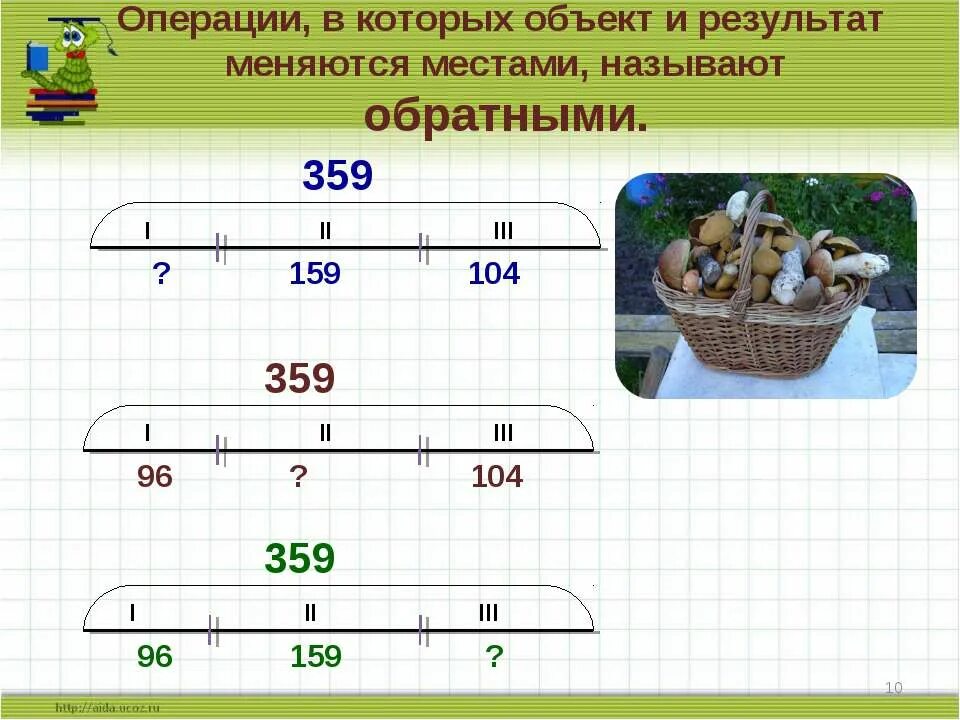 Операции, в которых объект и результат меняются местами, называют обратными.

359

I II III

? 159 104

359

I II III

96 ? 104

359

I II III

96 159 ?

10

http://aida.ucoz.ru